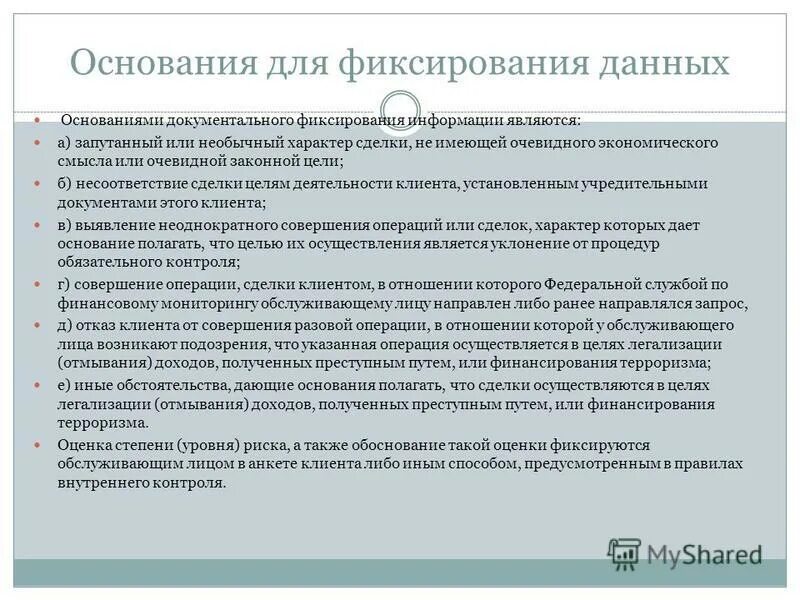 Основания для фиксирования данных

Основаниями документального фиксирования информации являются:

а) запутанный или необычный характер сделки, не имеющей очевидного экономического смысла или очевидной законной цели;

б) несоответствие сделки целям деятельности клиента, установленным учредительными документами этого клиента;

в) выявление неоднократного совершения операций или сделок, характер которых дает основание полагать, что целью их осуществления является уклонение от процедур обязательного контроля;

г) совершение операции, сделки клиентом, в отношении которого Федеральной службой по финансовому мониторингу обслуживающему лицу направлен либо ранее направлялся запрос,

д) отказ клиента от совершения разовой операции, в отношении которой у обслуживающего лица возникают подозрения, что указанная операция осуществляется в целях легализации (отмывания) доходов, полученных преступным путем, или финансирования терроризма;

е) иные обстоятельства, дающие основания полагать, что сделки осуществляются в целях легализации (отмывания) доходов, полученных преступным путем, или финансирования терроризма.

Оценка степени (уровня) риска, а также обоснование такой оценки фиксируются обслуживающим лицом в анкете клиента либо иным способом, предусмотренным в правилах внутреннего контроля.

MyShared